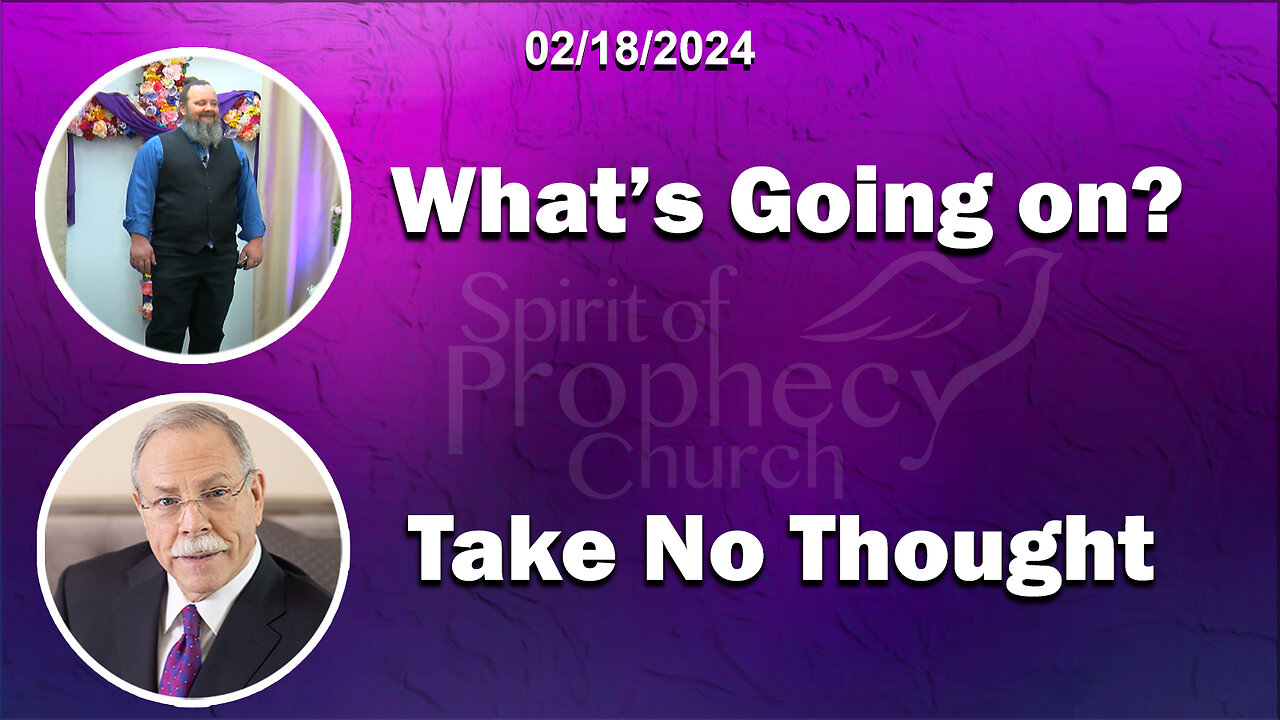 02/18/2024

What's Going on?

Spirit of Prophecy Church

Take No Thought